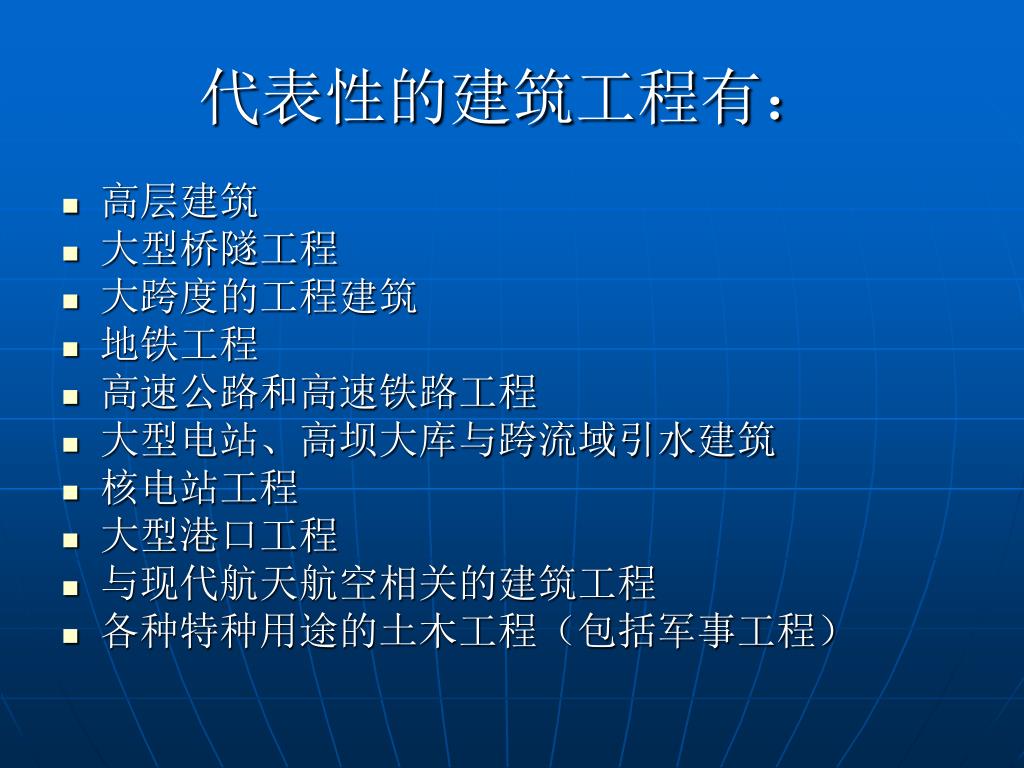 代表性的建筑工程有：

- 高层建筑
- 大型桥隧工程
- 大跨度的工程建筑
- 地铁工程
- 高速公路和高速铁路工程
- 大型电站、高坝大库与跨流域引水建筑
- 核电站工程
- 大型港口工程
- 与现代航天航空相关的建筑工程
- 各种特种用途的土木工程（包括军事工程）